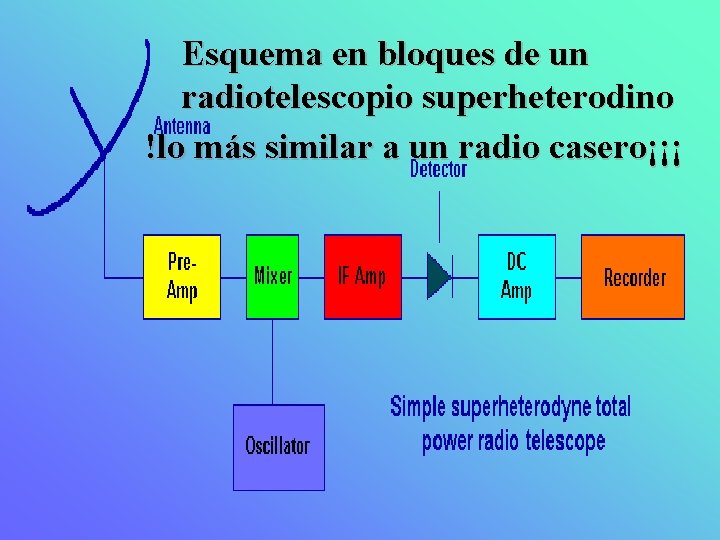 Esquema en bloques de un radiotelescopio superheterodino

!lo más similar a un radio casero¡¡¡

Antenna

Detector

Pre-Amp

Mixer

IF Amp

DC Amp

Recorder

Oscillator

Simple superheterodyne total power radio telescope